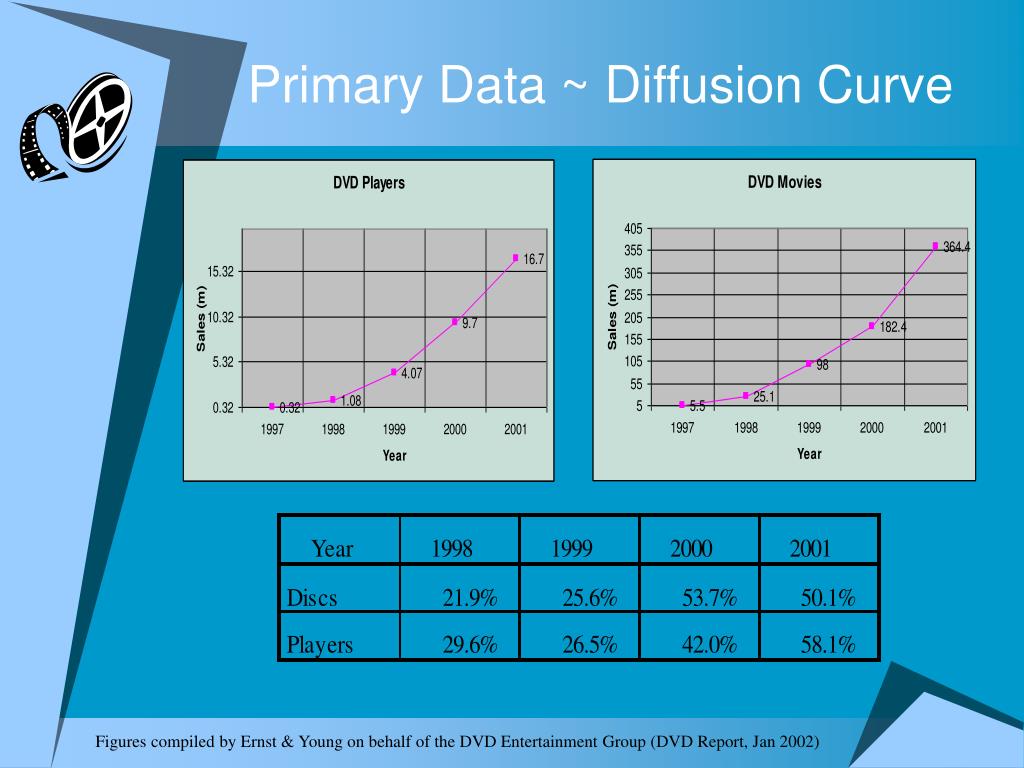 Primary Data ~ Diffusion Curve

DVD Players

Sales (m)

15.32
10.32
5.32
0.32

0.32
1.08
4.07
9.7
16.7

1997 1998 1999 2000 2001

Year

DVD Movies

Sales (m)

405
355
305
255
205
155
105
55
5

5.5
25.1
98
182.4
364.4

1997 1998 1999 2000 2001

Year

| Year | 1998 | 1999 | 2000 | 2001 |
|---|---|---|---|---|
| Discs | 21.9% | 25.6% | 53.7% | 50.1% |
| Players | 29.6% | 26.5% | 42.0% | 58.1% |

Figures compiled by Ernst & Young on behalf of the DVD Entertainment Group (DVD Report, Jan 2002)